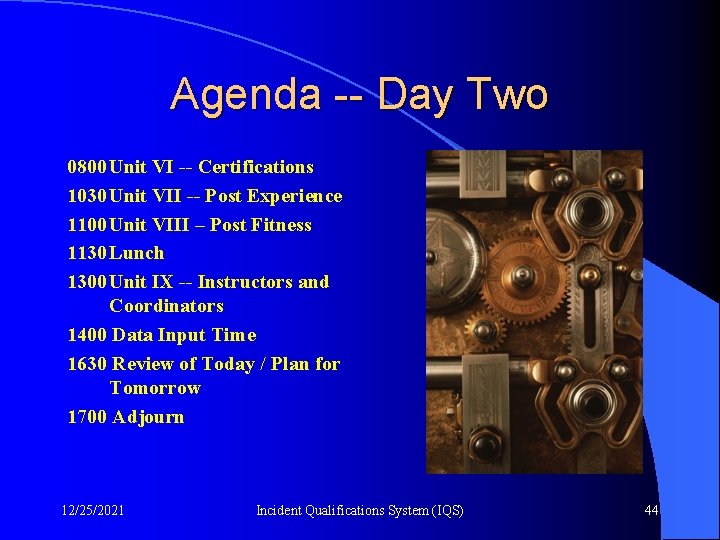 Agenda -- Day Two

0800 Unit VI -- Certifications
1030 Unit VII -- Post Experience
1100 Unit VIII – Post Fitness
1130 Lunch
1300 Unit IX -- Instructors and Coordinators
1400 Data Input Time
1630 Review of Today / Plan for Tomorrow
1700 Adjourn

12/25/2021
Incident Qualifications System (IQS)
44